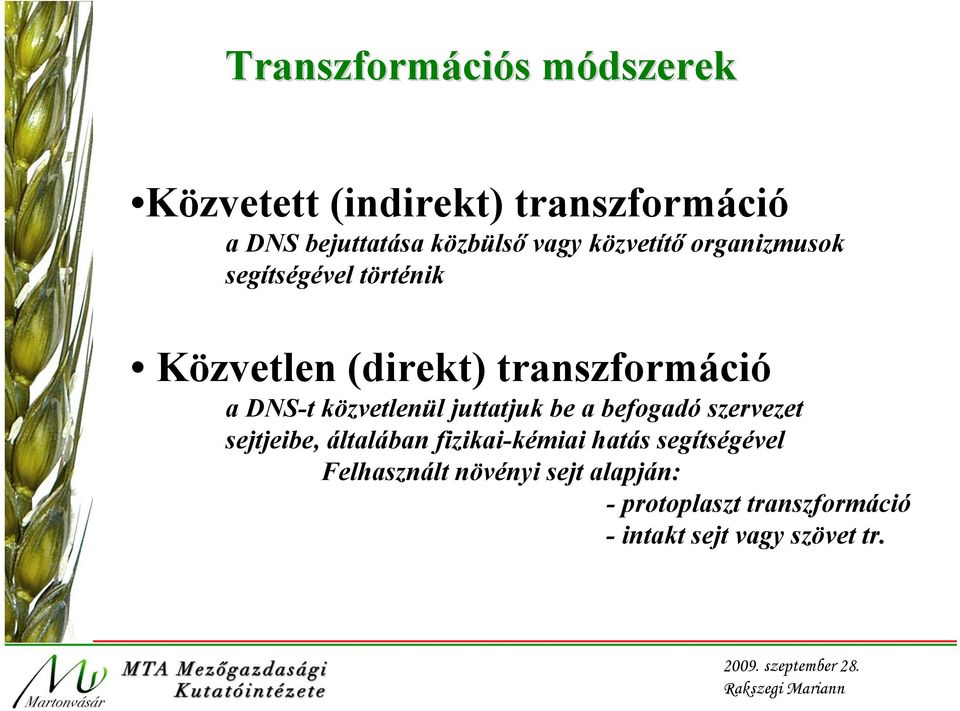 Transzformációs módszerek

•Közvetett (indirekt) transzformáció
a DNS bejuttatása közbülső vagy közvetítő organizmusok segítségével történik

• Közvetlen (direkt) transzformáció
a DNS-t közvetlenül juttatjuk be a befogadó szervezet sejtjeibe, általában fizikai-kémiai hatás segítségével
Felhasznált növényi sejt alapján:
- protoplaszt transzformáció
- intakt sejt vagy szövet tr.

Martonvásár
MTA Mezőgazdasági Kutatóintézete

2009. szeptember 28.
Rakszegi Mariann